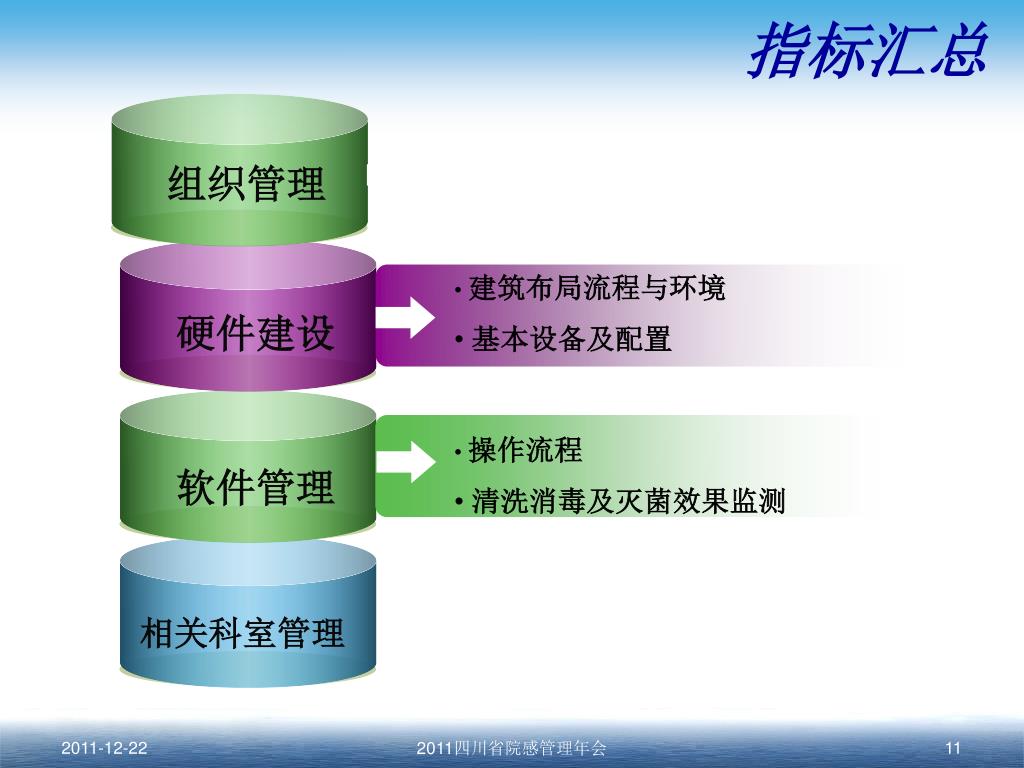 指标汇总

组织管理

硬件建设

• 建筑布局流程与环境
• 基本设备及配置

软件管理

• 操作流程
• 清洗消毒及灭菌效果监测

相关科室管理

2011-12-22

2011四川省院感管理年会

11